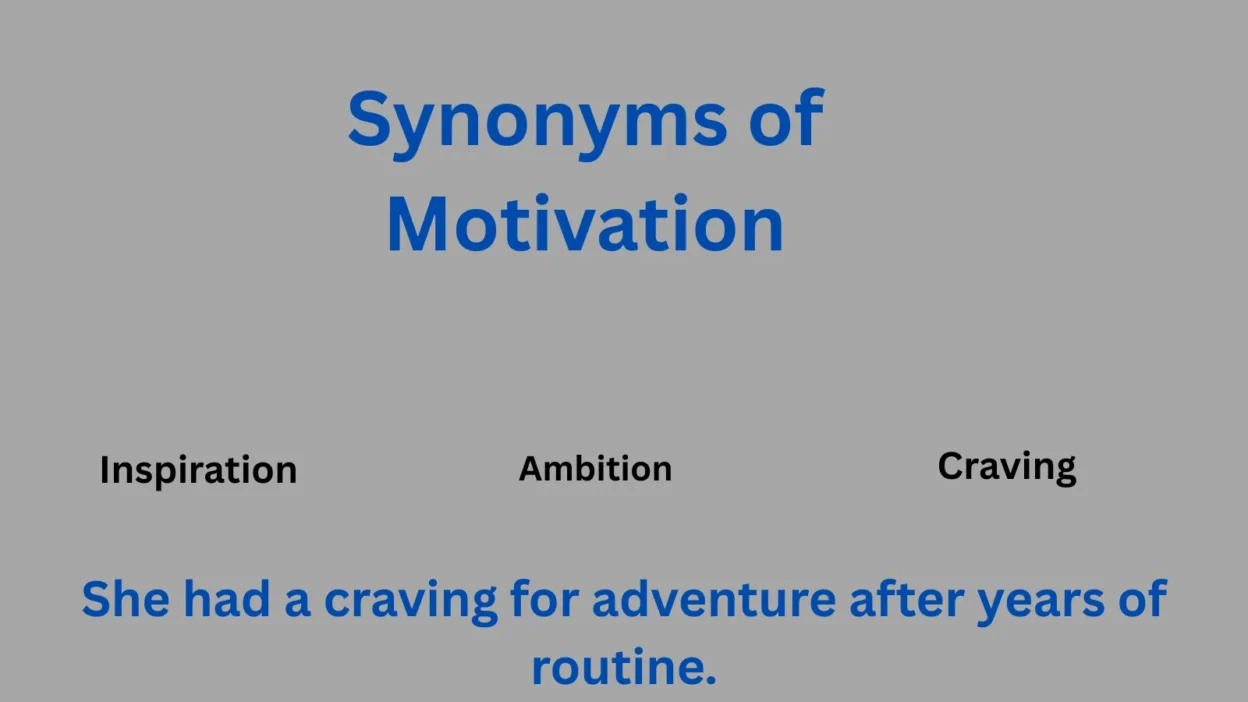 Synonyms of Motivation

Inspiration

Ambition

Craving

She had a craving for adventure after years of routine.